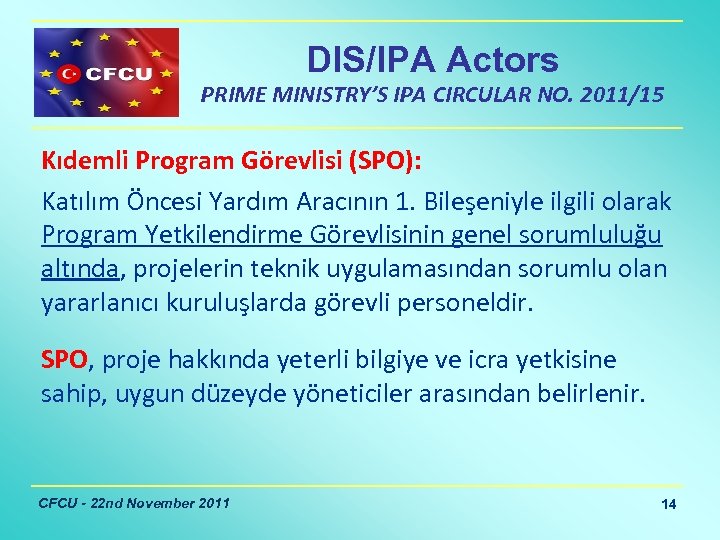 CFCU

DIS/IPA Actors

PRIME MINISTRY'S IPA CIRCULAR NO. 2011/15

Kıdemli Program Görevlisi (SPO):

Katılım Öncesi Yardım Aracının 1. Bileşeniyle ilgili olarak Program Yetkilendirme Görevlisinin genel sorumluluğu altında, projelerin teknik uygulamasından sorumlu olan yararlanıcı kuruluşlarda görevli personeldir.

SPO, proje hakkında yeterli bilgiye ve icra yetkisine sahip, uygun düzeyde yöneticiler arasından belirlenir.

CFCU - 22nd November 2011

14